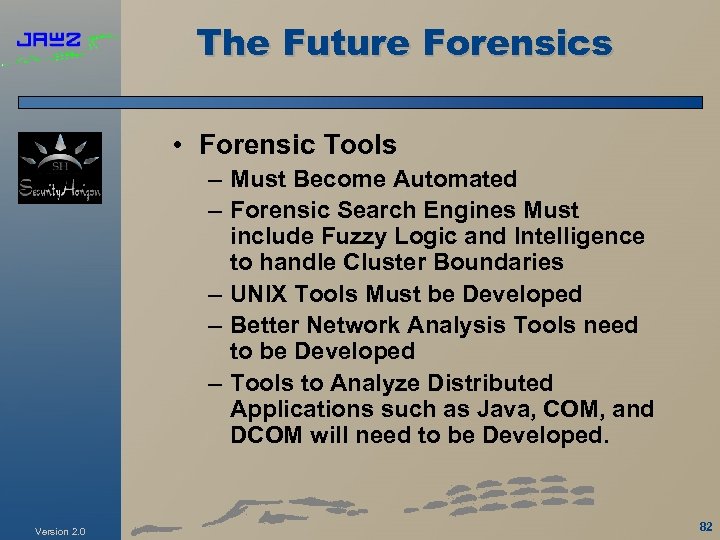 JAWZ

The Future Forensics

SH
SecurityHorizon

• Forensic Tools
– Must Become Automated
– Forensic Search Engines Must include Fuzzy Logic and Intelligence to handle Cluster Boundaries
– UNIX Tools Must be Developed
– Better Network Analysis Tools need to be Developed
– Tools to Analyze Distributed Applications such as Java, COM, and DCOM will need to be Developed.

Version 2.0

82